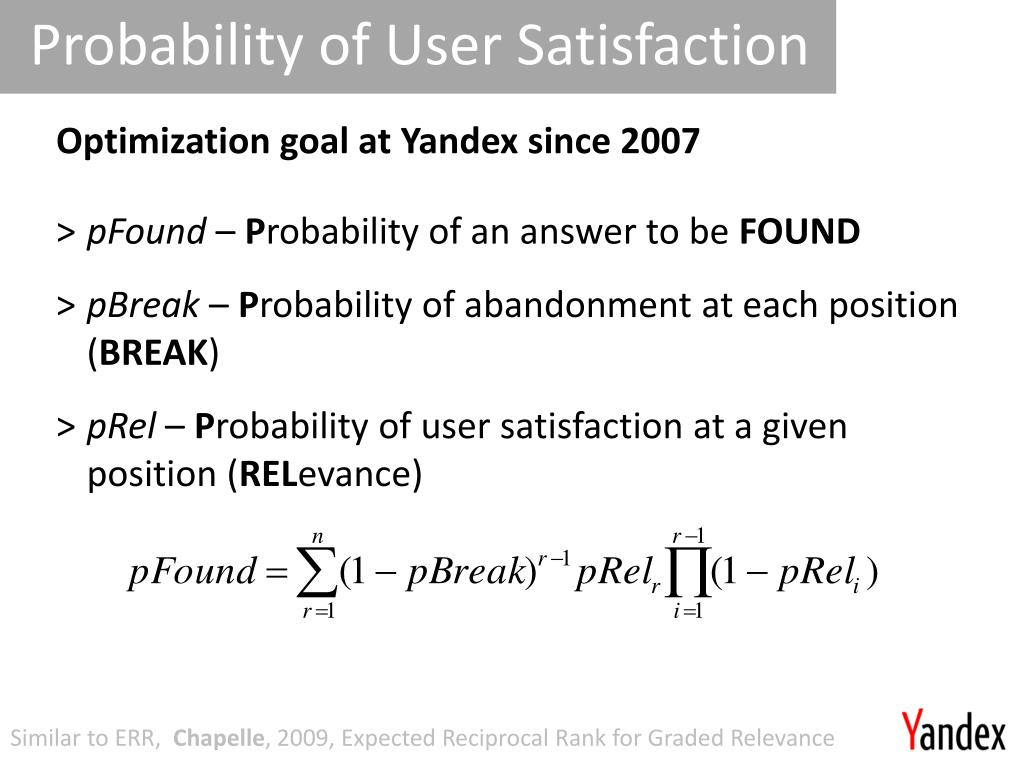 Probability of User Satisfaction

Optimization goal at Yandex since 2007

> pFound – Probability of an answer to be FOUND

> pBreak – Probability of abandonment at each position (BREAK)

> pRel – Probability of user satisfaction at a given position (RELevance)

$pFound = \sum_{r=1}^{n} (1 - pBreak)^{r-1} pRel_r \prod_{i=1}^{r-1} (1 - pRel_i)$

Similar to ERR, Chapelle, 2009, Expected Reciprocal Rank for Graded Relevance

Yandex